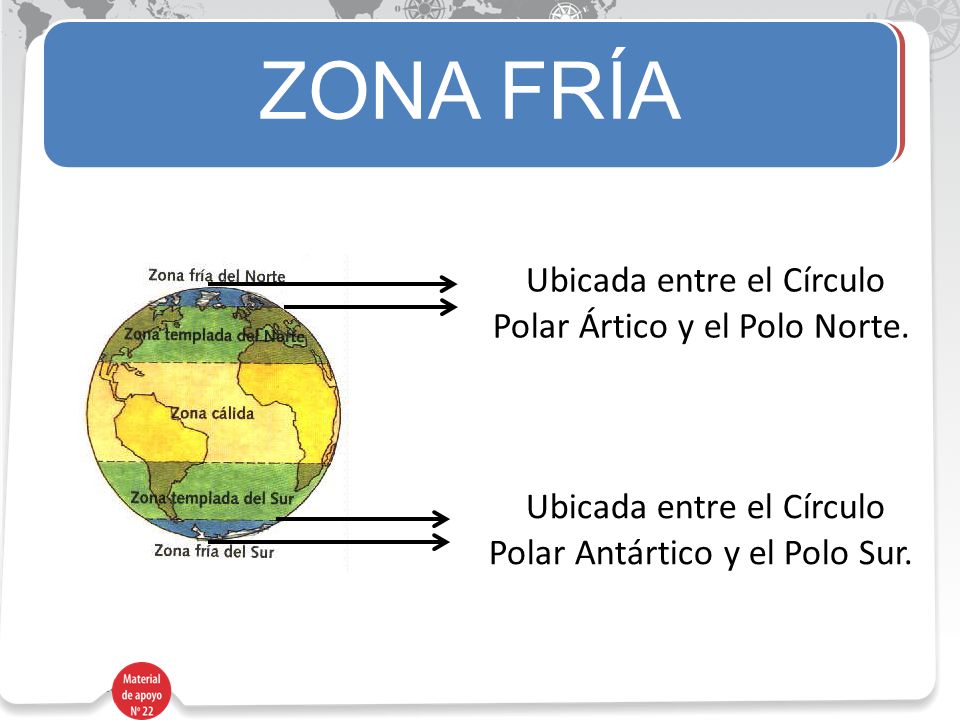 ZONA FRÍA

Zona fría del Norte

Zona templada del Norte

Zona cálida

Zona templada del Sur

Zona fría del Sur

Ubicada entre el Círculo Polar Ártico y el Polo Norte.

Ubicada entre el Círculo Polar Antártico y el Polo Sur.

Material de apoyo Nº 22